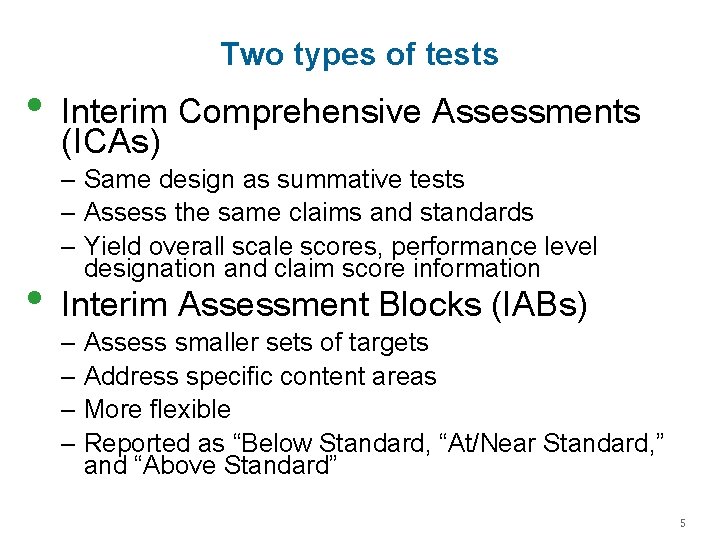 Two types of tests

• Interim Comprehensive Assessments (ICAs)
– Same design as summative tests
– Assess the same claims and standards
– Yield overall scale scores, performance level designation and claim score information

• Interim Assessment Blocks (IABs)
– Assess smaller sets of targets
– Address specific content areas
– More flexible
– Reported as “Below Standard, “At/Near Standard,” and “Above Standard”

5